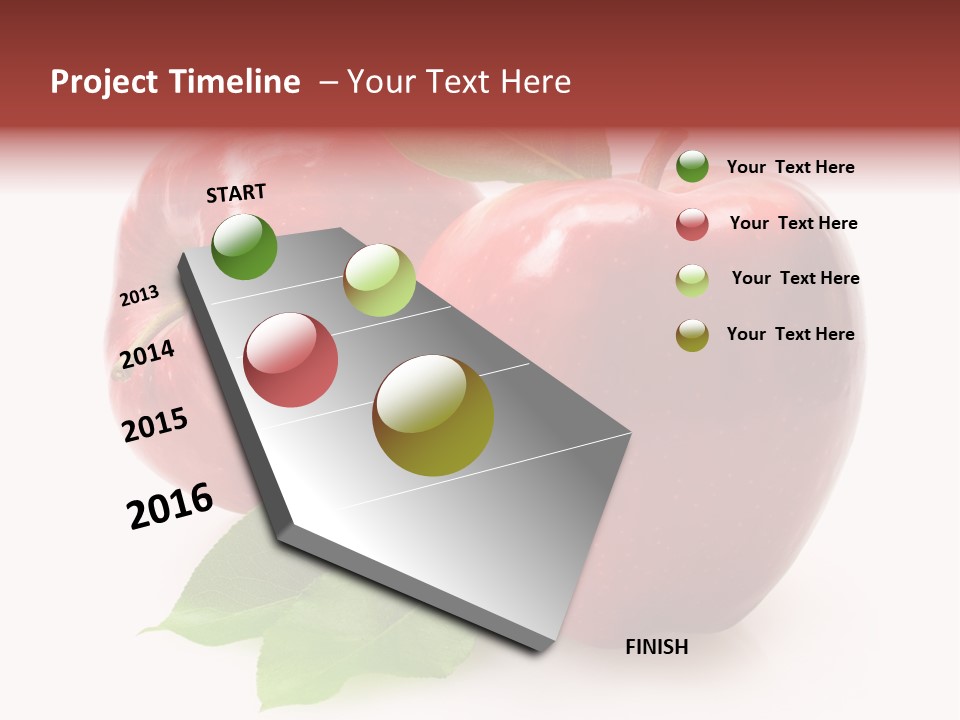 Project Timeline – Your Text Here

START

2013

2014

2015

2016

FINISH

Your Text Here

Your Text Here

Your Text Here

Your Text Here